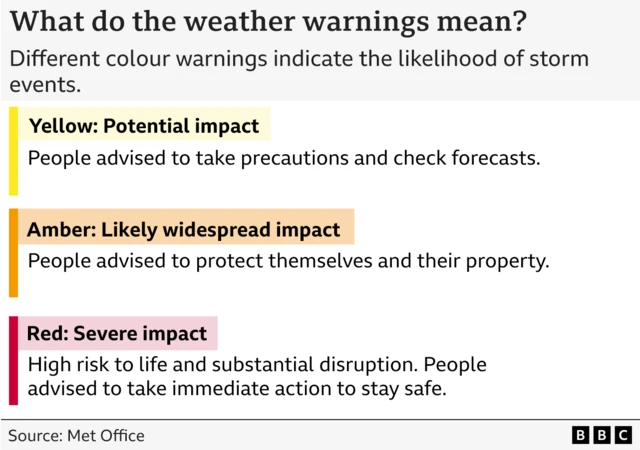 What do the weather warnings mean?

Different colour warnings indicate the likelihood of storm events.

Yellow: Potential impact

People advised to take precautions and check forecasts.

Amber: Likely widespread impact

People advised to protect themselves and their property.

Red: Severe impact

High risk to life and substantial disruption. People advised to take immediate action to stay safe.

Source: Met Office

BBC